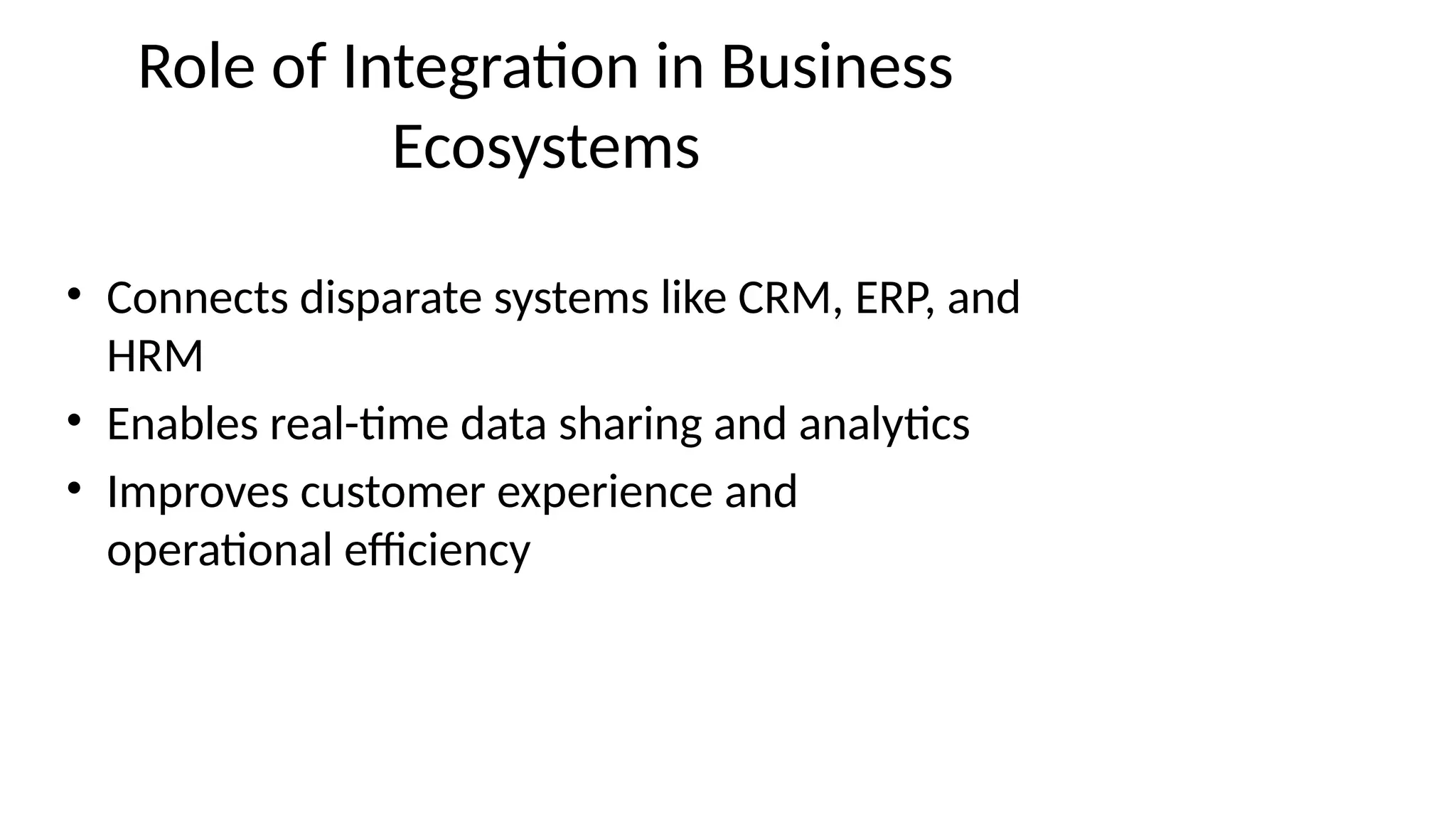 Role of Integration in Business Ecosystems

• Connects disparate systems like CRM, ERP, and HRM
• Enables real-time data sharing and analytics
• Improves customer experience and operational efficiency